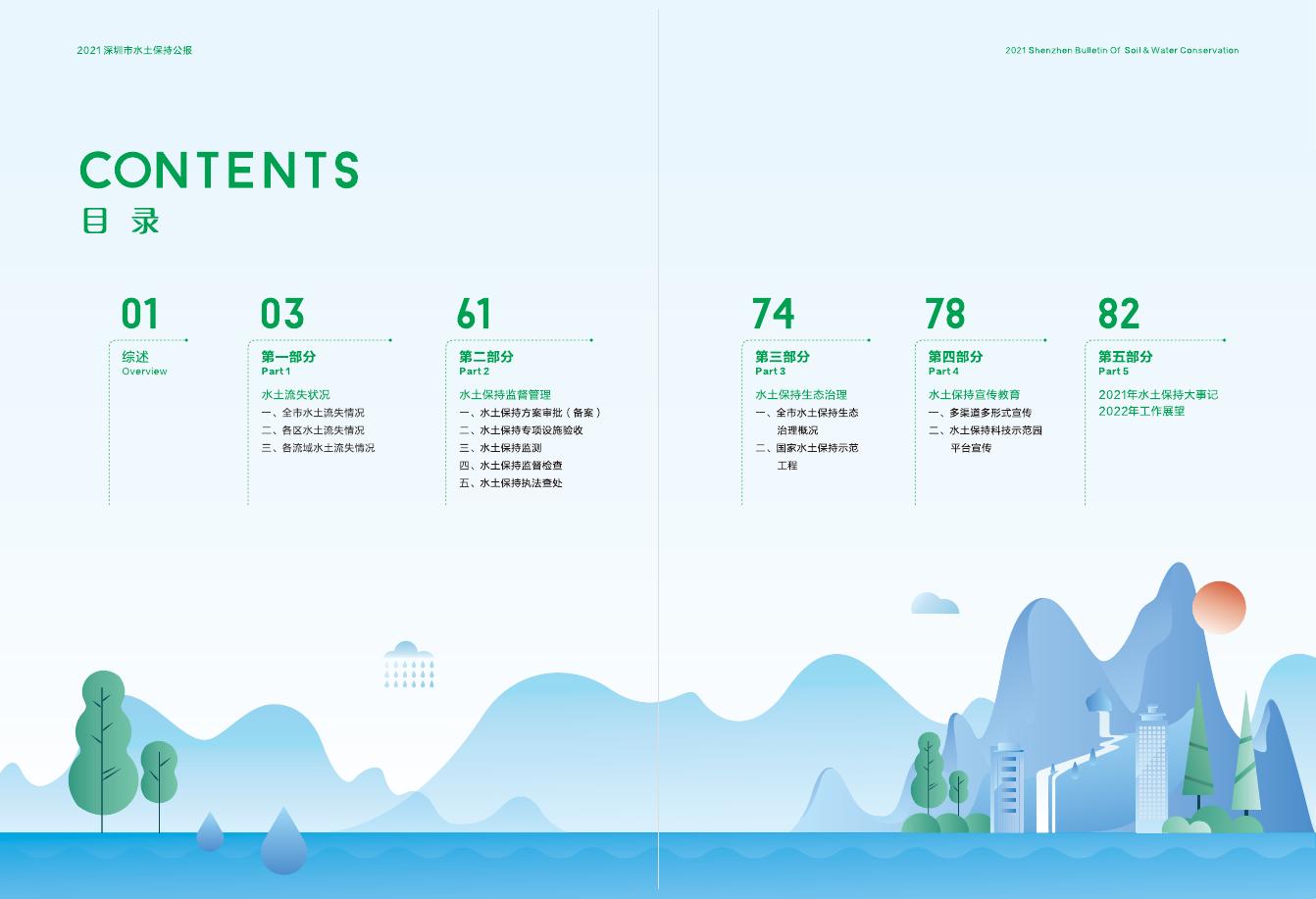 2021 深圳市水土保持公报

2021 Shenzhen Bulletin Of Soil & Water Conservation

CONTENTS
目 录

01
综述
Overview

03
第一部分
Part 1
水土流失状况
一、全市水土流失情况
二、各区水土流失情况
三、各流域水土流失情况

61
第二部分
Part 2
水土保持监督管理
一、水土保持方案审批（备案）
二、水土保持专项设施验收
三、水土保持监测
四、水土保持监督检查
五、水土保持执法查处

74
第三部分
Part 3
水土保持生态治理
一、全市水土保持生态治理概况
二、国家水土保持示范工程

78
第四部分
Part 4
水土保持宣传教育
一、多渠道多形式宣传
二、水土保持科技示范园平台宣传

82
第五部分
Part 5
2021年水土保持大事记
2022年工作展望